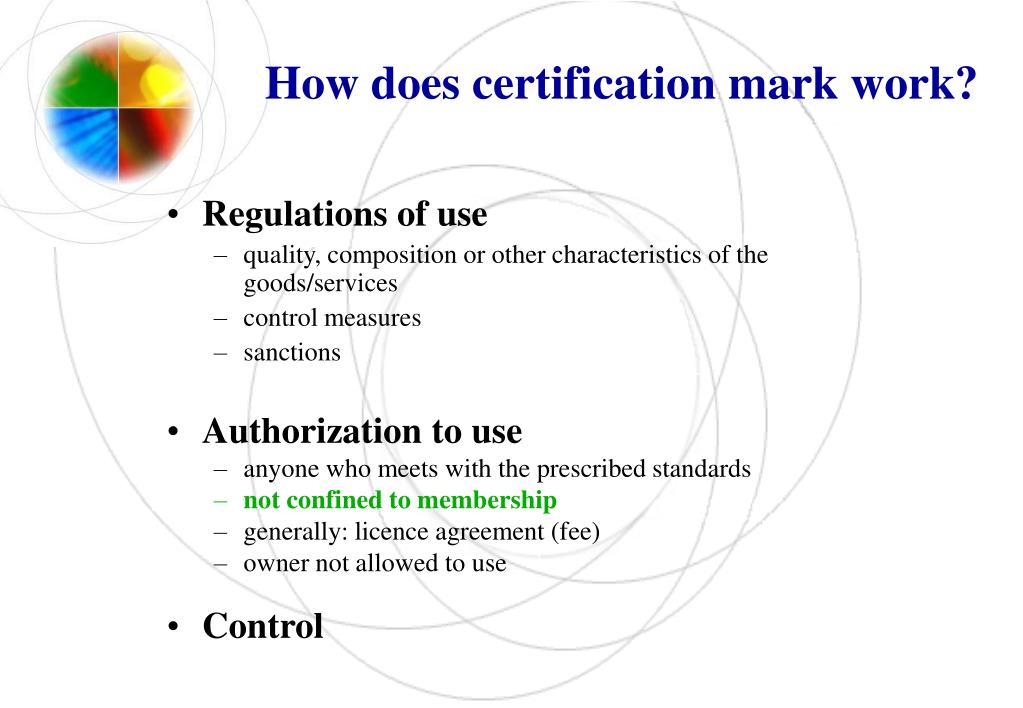 How does certification mark work?

• Regulations of use
 – quality, composition or other characteristics of the goods/services
 – control measures
 – sanctions

• Authorization to use
 – anyone who meets with the prescribed standards
 – not confined to membership
 – generally: licence agreement (fee)
 – owner not allowed to use

• Control